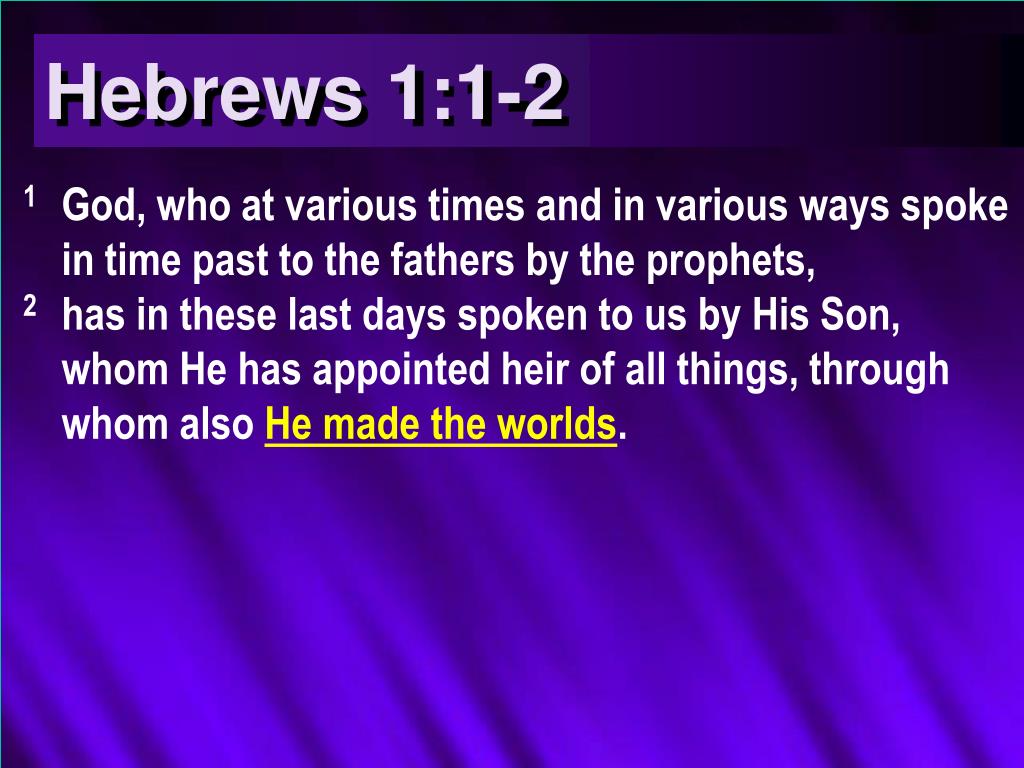 Hebrews 1:1-2

$^1$ God, who at various times and in various ways spoke in time past to the fathers by the prophets,
$^2$ has in these last days spoken to us by His Son, whom He has appointed heir of all things, through whom also He made the worlds.